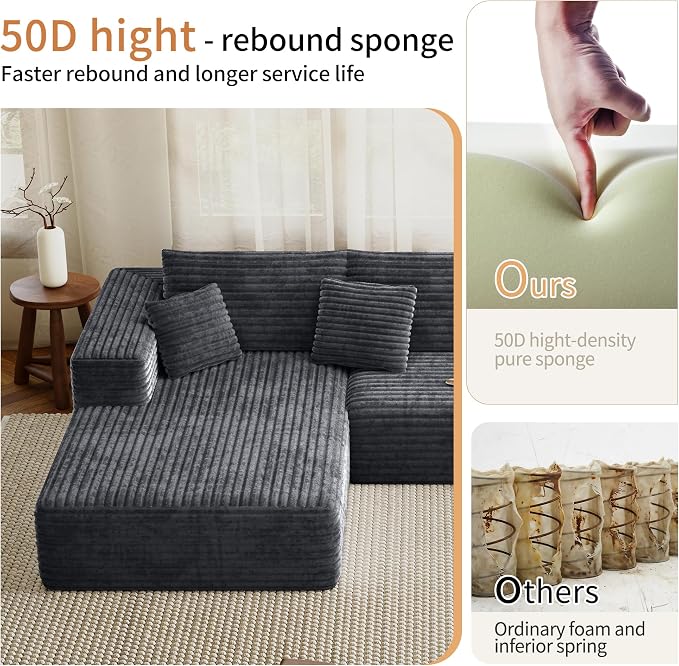 50D hight - rebound sponge
Faster rebound and longer service life

Ours
50D hight-density pure sponge

Others
Ordinary foam and inferior spring